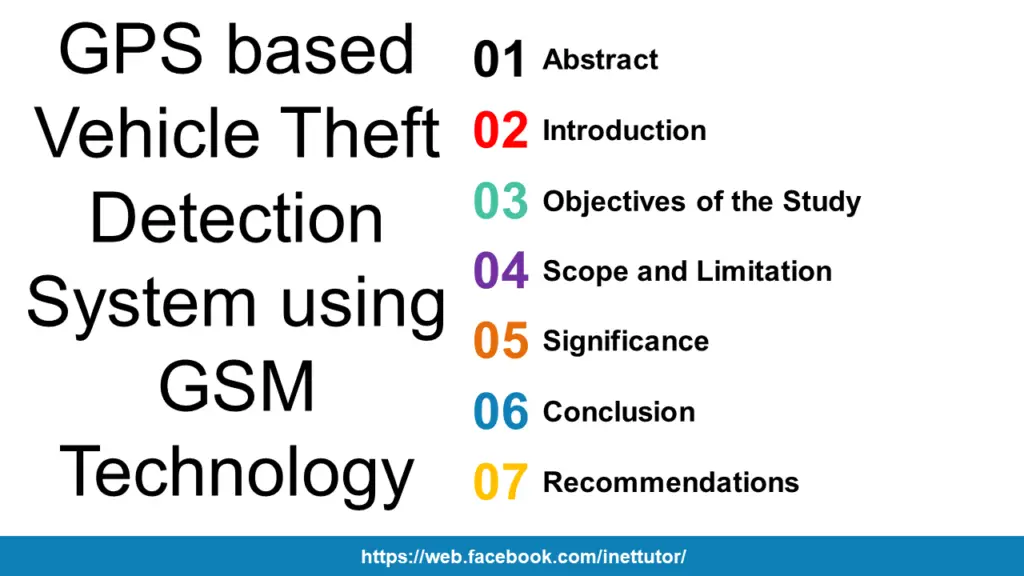 GPS based Vehicle Theft Detection System using GSM Technology

01 Abstract

02 Introduction

03 Objectives of the Study

04 Scope and Limitation

05 Significance

06 Conclusion

07 Recommendations

https://web.facebook.com/inettutor/